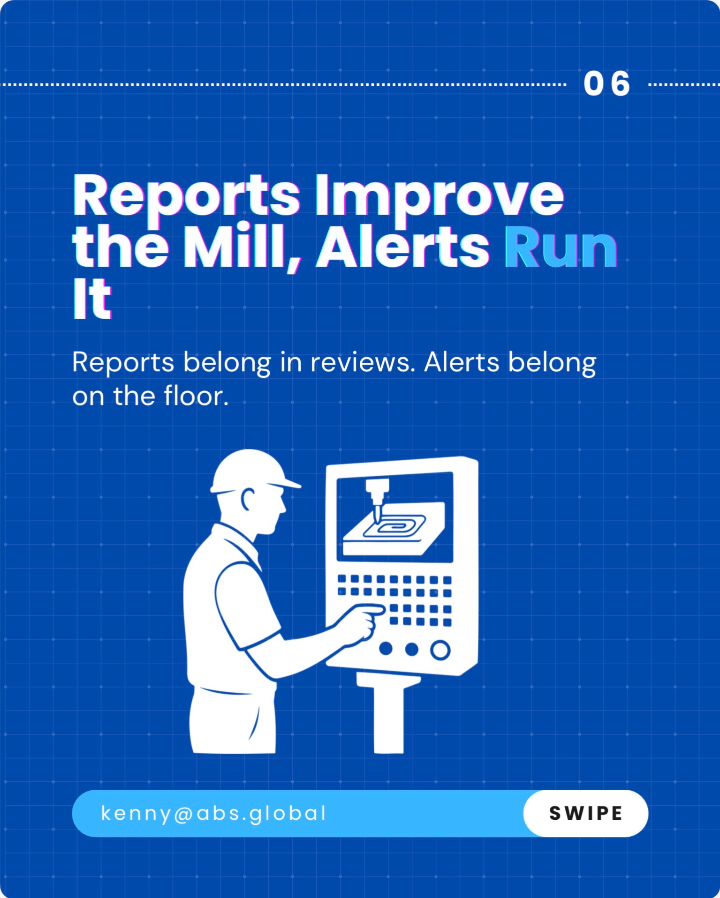 06

Reports Improve the Mill, Alerts Run It

Reports belong in reviews. Alerts belong on the floor.

kenny@abs.global

SWIPE